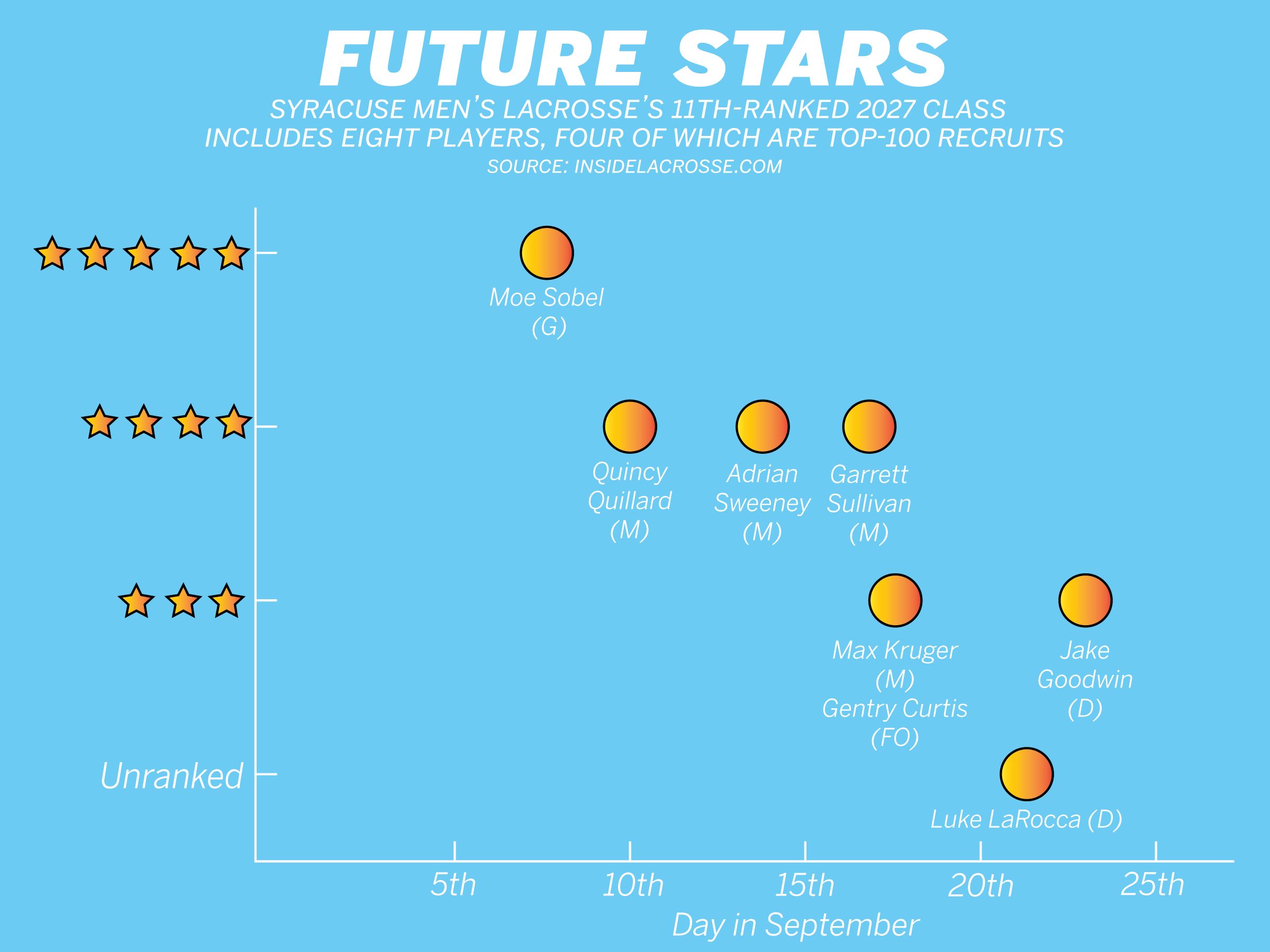 FUTURE STARS

SYRACUSE MEN'S LACROSSE'S 11TH-RANKED 2027 CLASS INCLUDES EIGHT PLAYERS, FOUR OF WHICH ARE TOP-100 RECRUITS

SOURCE: INSIDELACROSSE.COM

Moe Sobel (G)

Quincy Quillard (M)

Adrian Sweeney (M)

Garrett Sullivan (M)

Max Kruger (M)
Gentry Curtis (FO)

Jake Goodwin (D)

Unranked

Luke LaRocca (D)

5th
10th
15th
20th
25th

Day in September